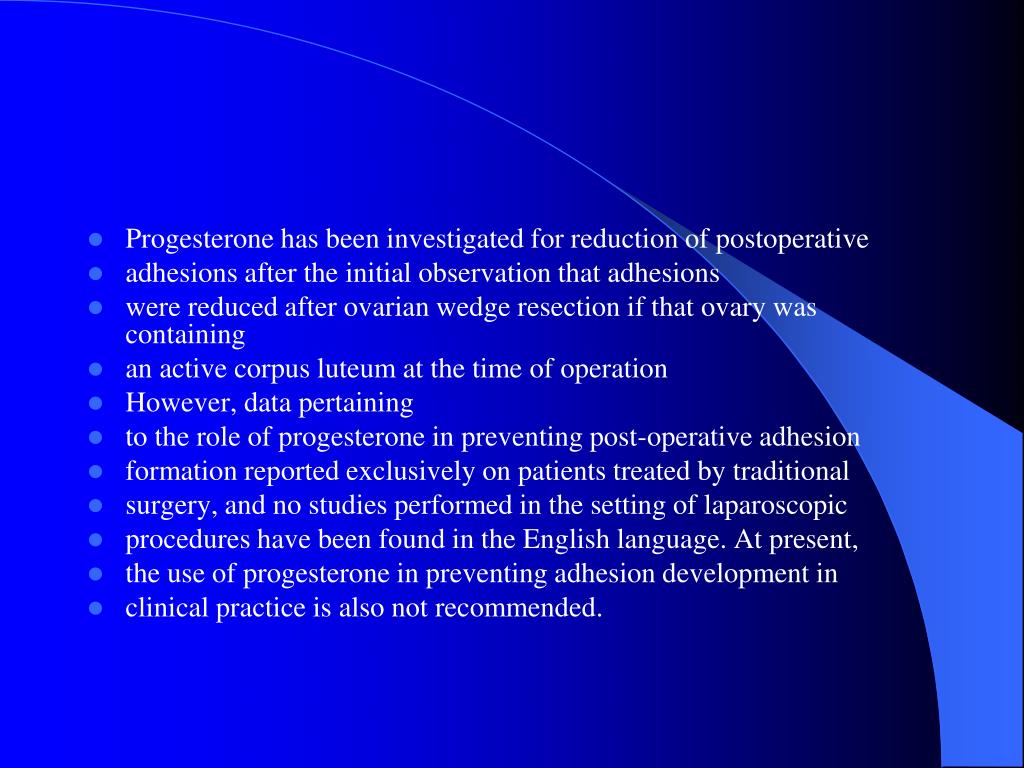 - Progesterone has been investigated for reduction of postoperative
- adhesions after the initial observation that adhesions
- were reduced after ovarian wedge resection if that ovary was containing
- an active corpus luteum at the time of operation
- However, data pertaining
- to the role of progesterone in preventing post-operative adhesion
- formation reported exclusively on patients treated by traditional
- surgery, and no studies performed in the setting of laparoscopic
- procedures have been found in the English language. At present,
- the use of progesterone in preventing adhesion development in
- clinical practice is also not recommended.